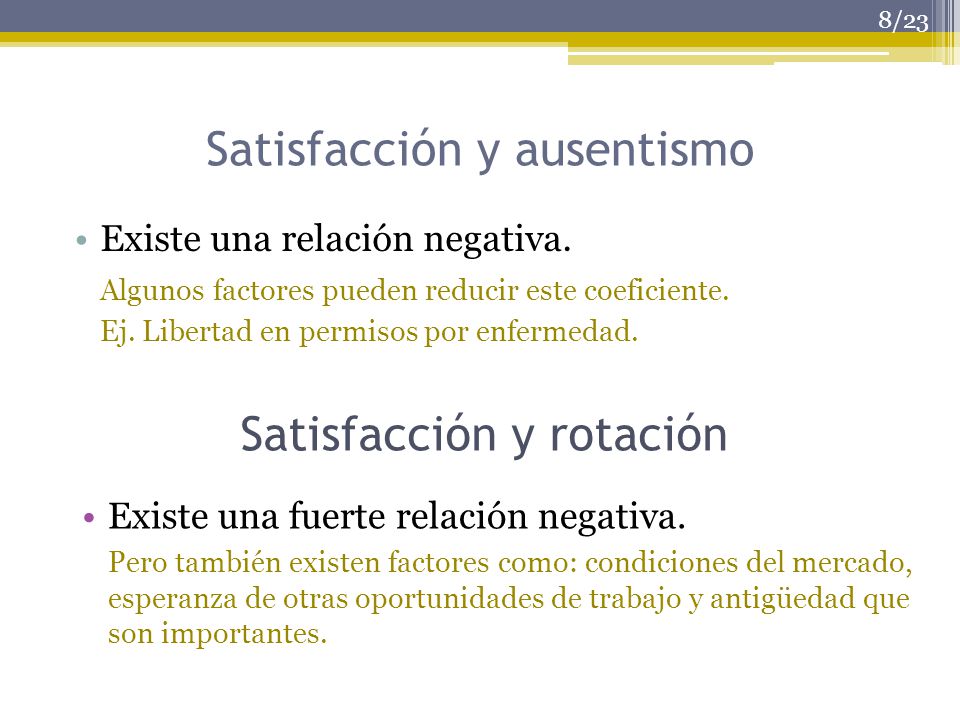 8/23

Satisfacción y ausentismo

• Existe una relación negativa.

Algunos factores pueden reducir este coeficiente.
Ej. Libertad en permisos por enfermedad.

Satisfacción y rotación

• Existe una fuerte relación negativa.

Pero también existen factores como: condiciones del mercado, esperanza de otras oportunidades de trabajo y antigüedad que son importantes.